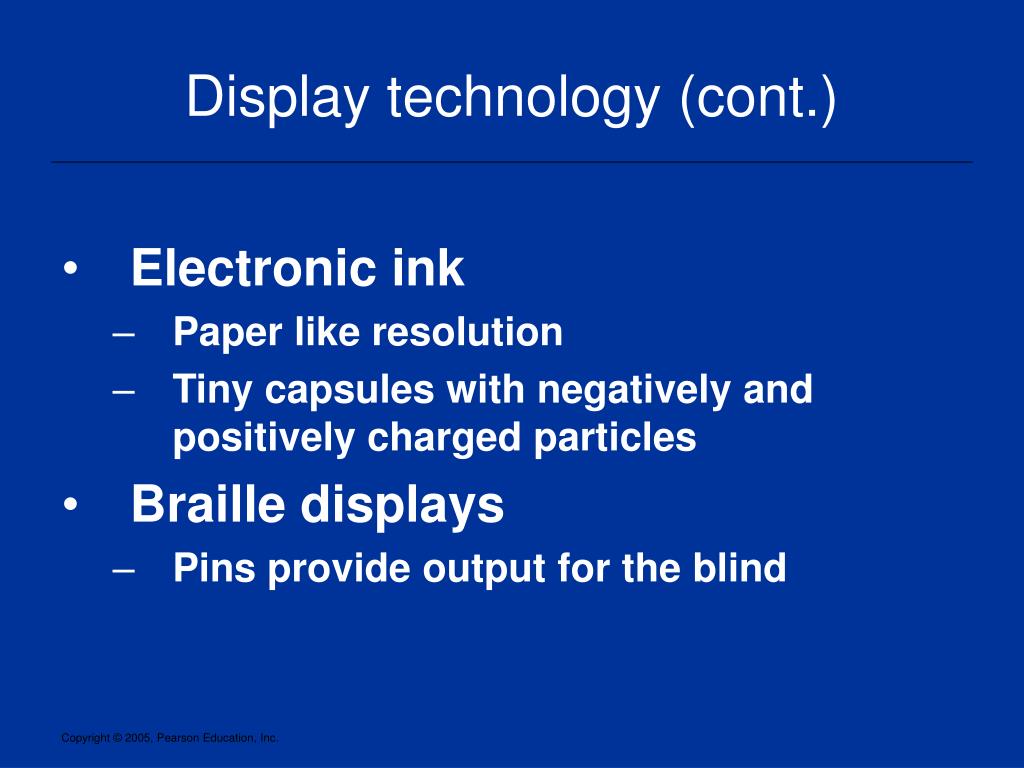 Display technology (cont.)

• Electronic ink
– Paper like resolution
– Tiny capsules with negatively and positively charged particles

• Braille displays
– Pins provide output for the blind

Copyright © 2005, Pearson Education, Inc.